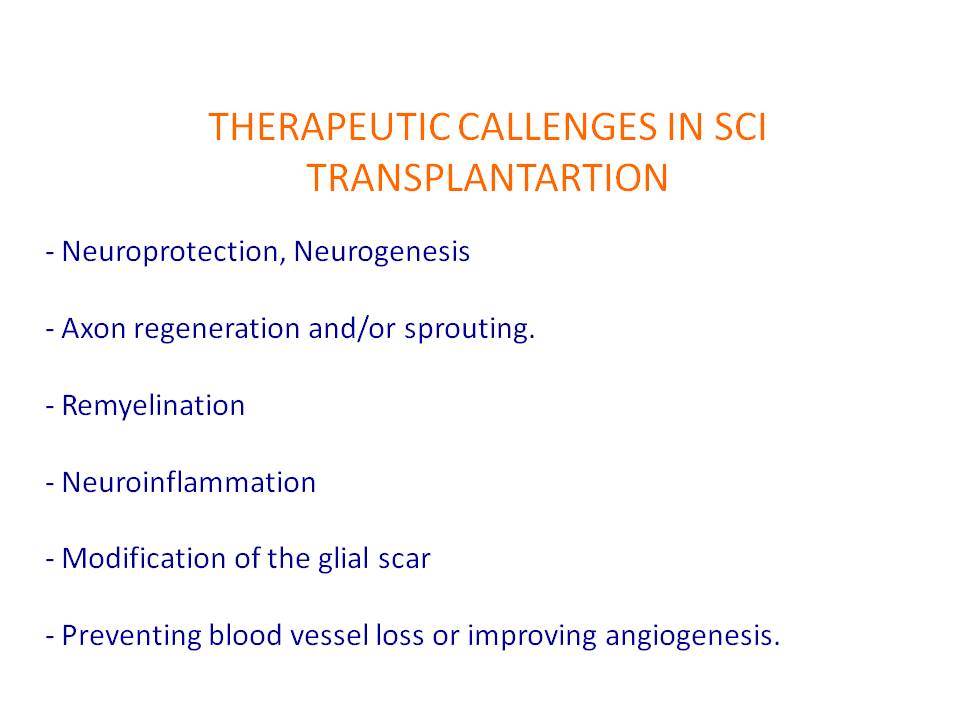 THERAPEUTIC CALLENGES IN SCI
TRANSPLANTARTION

- Neuroprotection, Neurogenesis

- Axon regeneration and/or sprouting.

- Remyelination

- Neuroinflammation

- Modification of the glial scar

- Preventing blood vessel loss or improving angiogenesis.